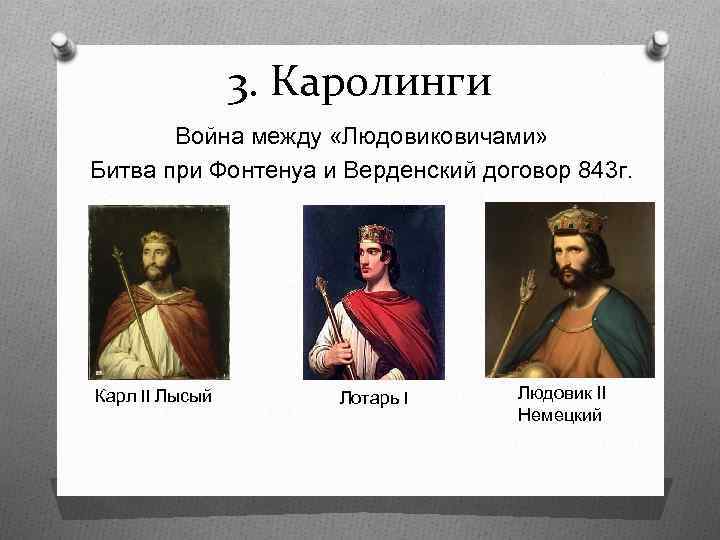 3. Каролинги

Война между «Людовиковичами»
Битва при Фонтенуа и Верденский договор 843г.

Карл II Лысый

Лотарь I

Людовик II
Немецкий